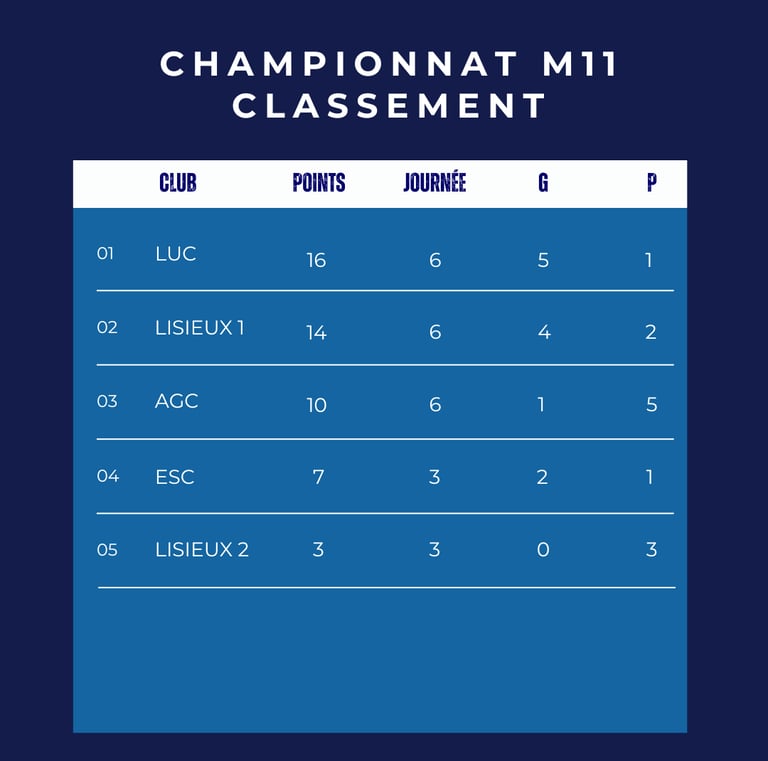 CHAMPIONNAT M11
CLASSEMENT

|  | CLUB | POINTS | JOURNÉE | G | P |
|---|---|---|---|---|---|
| 01 | LUC | 16 | 6 | 5 | 1 |
| 02 | LISIEUX 1 | 14 | 6 | 4 | 2 |
| 03 | AGC | 10 | 6 | 1 | 5 |
| 04 | ESC | 7 | 3 | 2 | 1 |
| 05 | LISIEUX 2 | 3 | 3 | 0 | 3 |